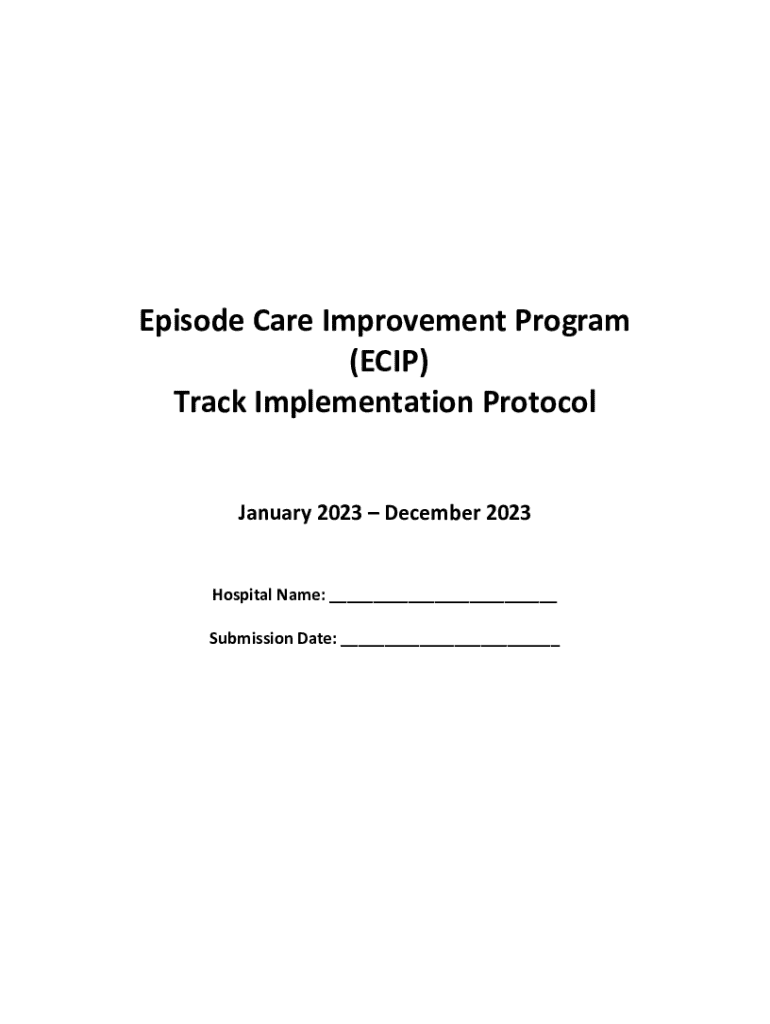 Episode Care Improvement Program
(ECIP)
Track Implementation Protocol

January 2023 – December 2023

Hospital Name: ___________________________

Submission Date: __________________________